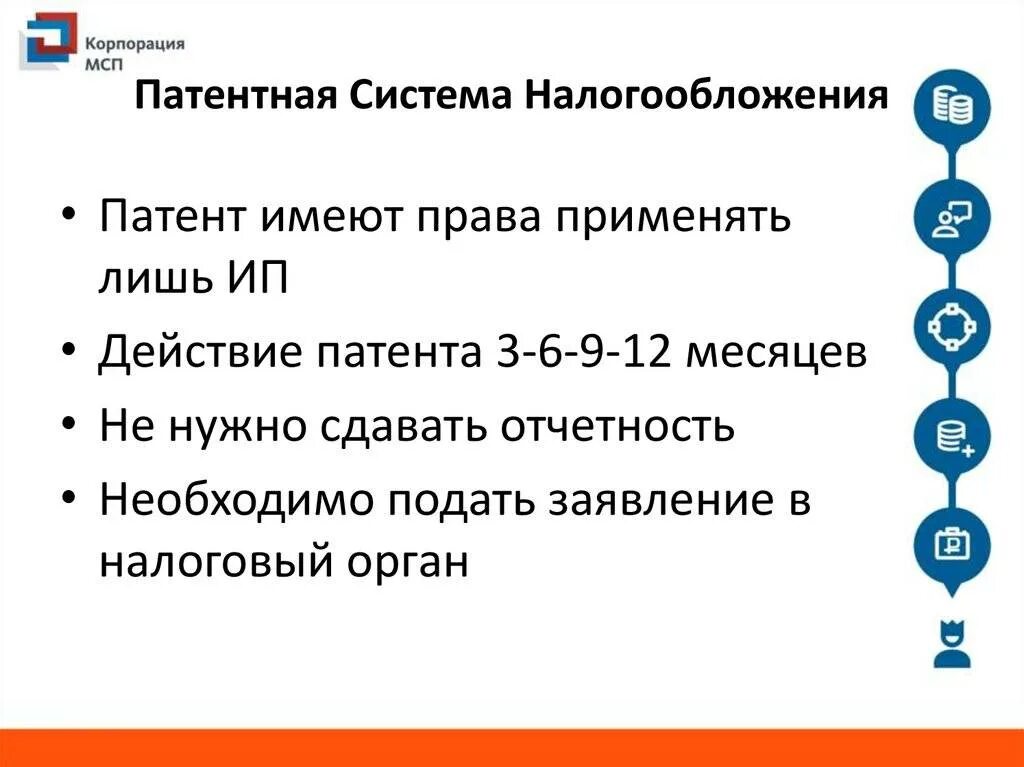 Корпорация МСП

Патентная Система Налогообложения

• Патент имеют права применять лишь ИП

• Действие патента 3-6-9-12 месяцев

• Не нужно сдавать отчетность

• Необходимо подать заявление в налоговый орган